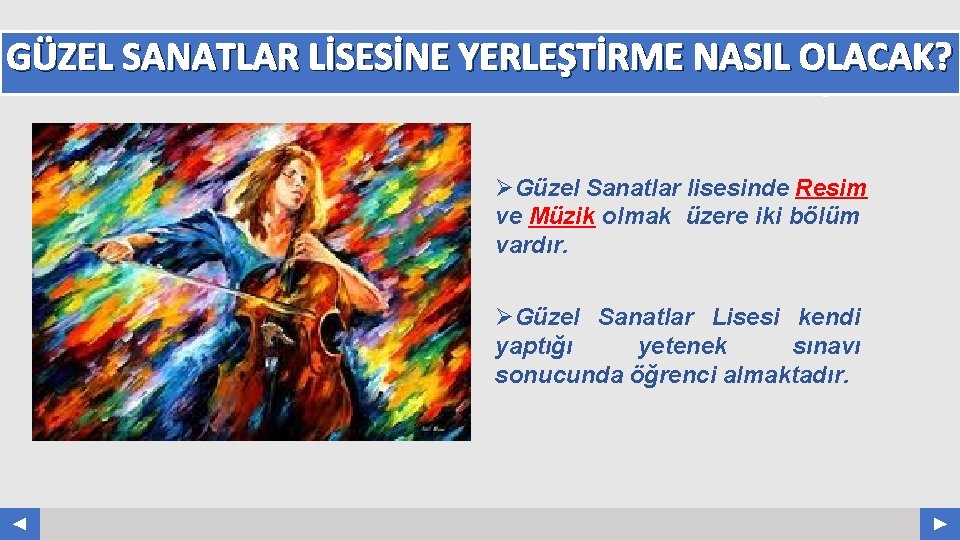 GÜZEL SANATLAR LİSESİNE YERLEŞTİRME NASIL OLACAK?

➢Güzel Sanatlar lisesinde Resim ve Müzik olmak üzere iki bölüm vardır.

➢Güzel Sanatlar Lisesi kendi yaptığı yetenek sınavı sonucunda öğrenci almaktadır.

◄

►